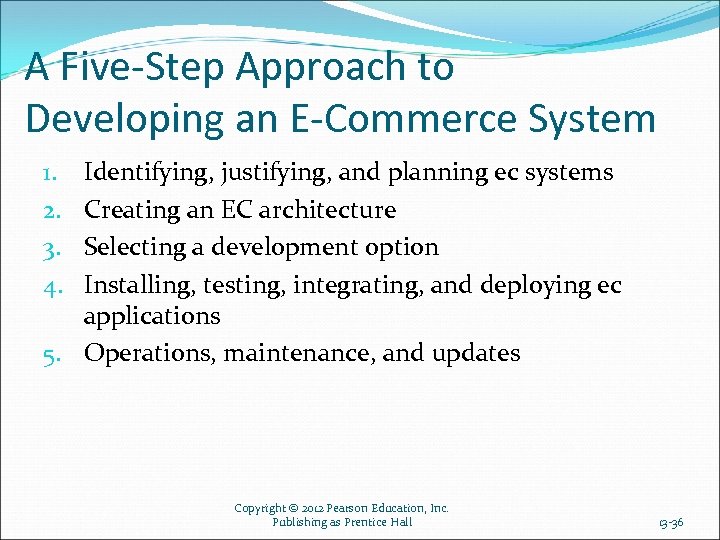 A Five-Step Approach to Developing an E-Commerce System

1. Identifying, justifying, and planning ec systems
2. Creating an EC architecture
3. Selecting a development option
4. Installing, testing, integrating, and deploying ec applications
5. Operations, maintenance, and updates

Copyright © 2012 Pearson Education, Inc.
Publishing as Prentice Hall

13-36